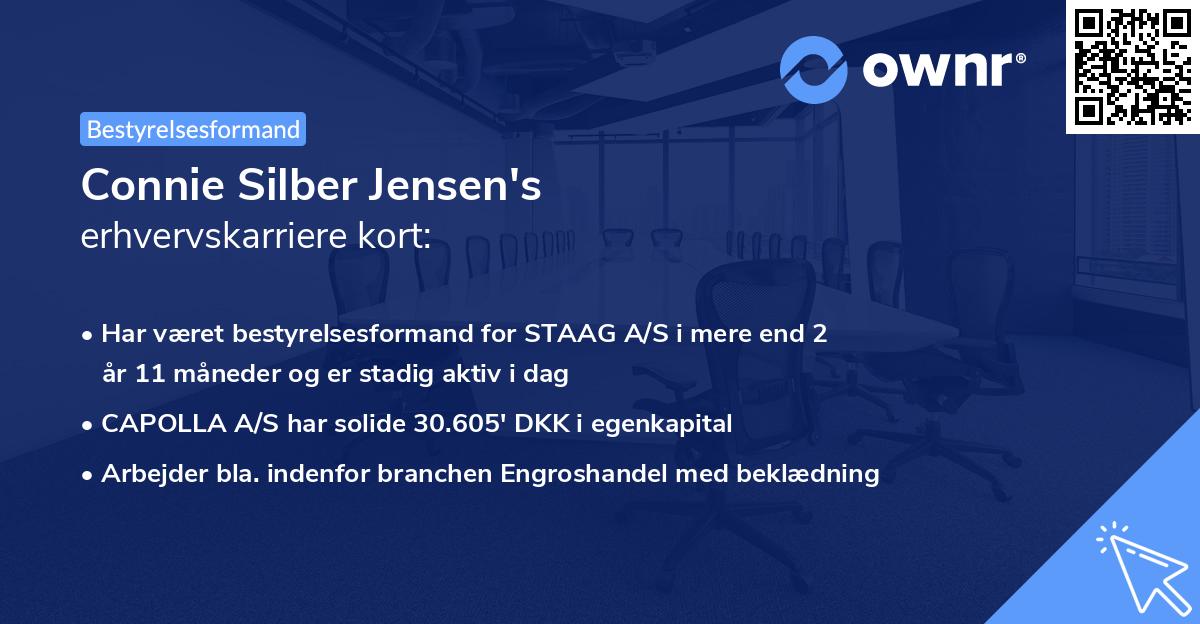 ownr®

Bestyrelsesformand

Connie Silber Jensen's
erhvervskarriere kort:

• Har været bestyrelsesformand for STAAG A/S i mere end 2 år 11 måneder og er stadig aktiv i dag
• CAPOLLA A/S har solide 30.605' DKK i egenkapital
• Arbejder bla. indenfor branchen Engroshandel med beklædning